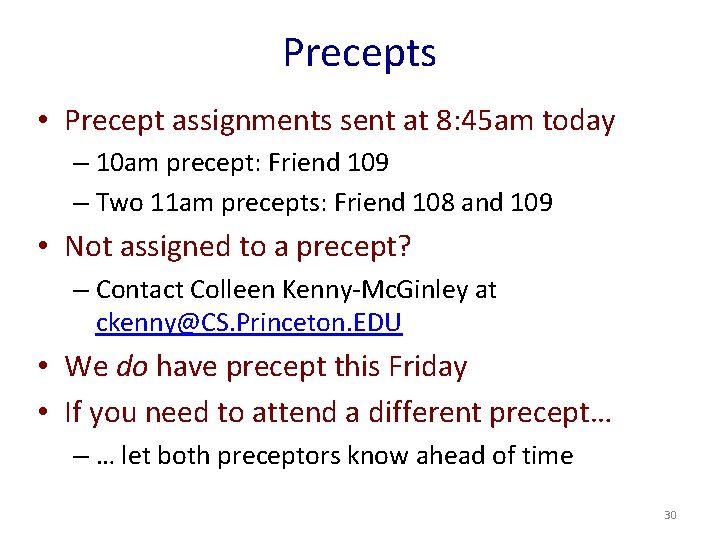 Precepts

• Precept assignments sent at 8:45am today
– 10am precept: Friend 109
– Two 11am precepts: Friend 108 and 109

• Not assigned to a precept?
– Contact Colleen Kenny-McGinley at ckenny@CS.Princeton.EDU

• We do have precept this Friday

• If you need to attend a different precept…
– … let both preceptors know ahead of time

30